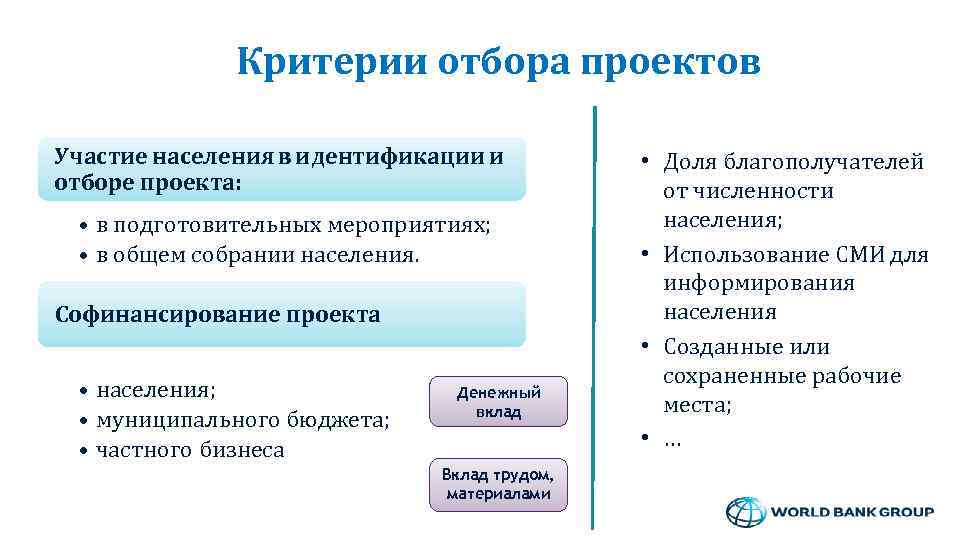 Критерии отбора проектов

Участие населения в идентификации и отборе проекта:

• в подготовительных мероприятиях;
• в общем собрании населения.

Софинансирование проекта

• населения;
• муниципального бюджета;
• частного бизнеса

Денежный вклад

Вклад трудом, материалами

• Доля благополучателей от численности населения;
• Использование СМИ для информирования населения
• Созданные или сохраненные рабочие места;
• …

WORLD BANK GROUP